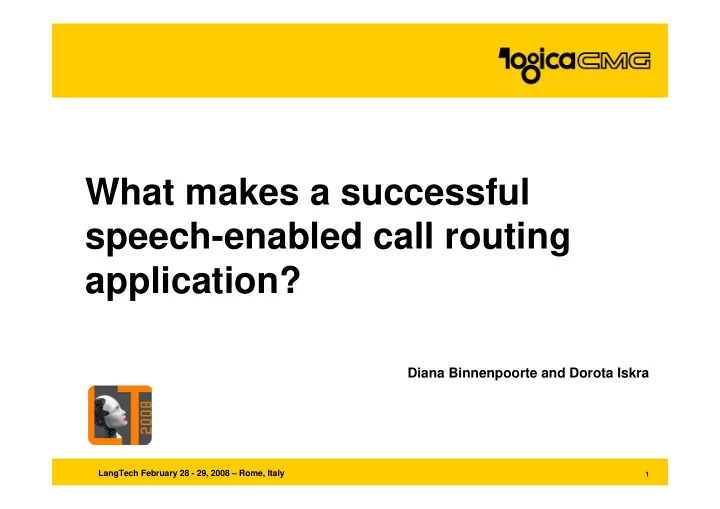 logicaCMG

What makes a successful speech-enabled call routing application?

Diana Binnenpoorte and Dorota Iskra

LT 2008

LangTech February 28 - 29, 2008 – Rome, Italy

1